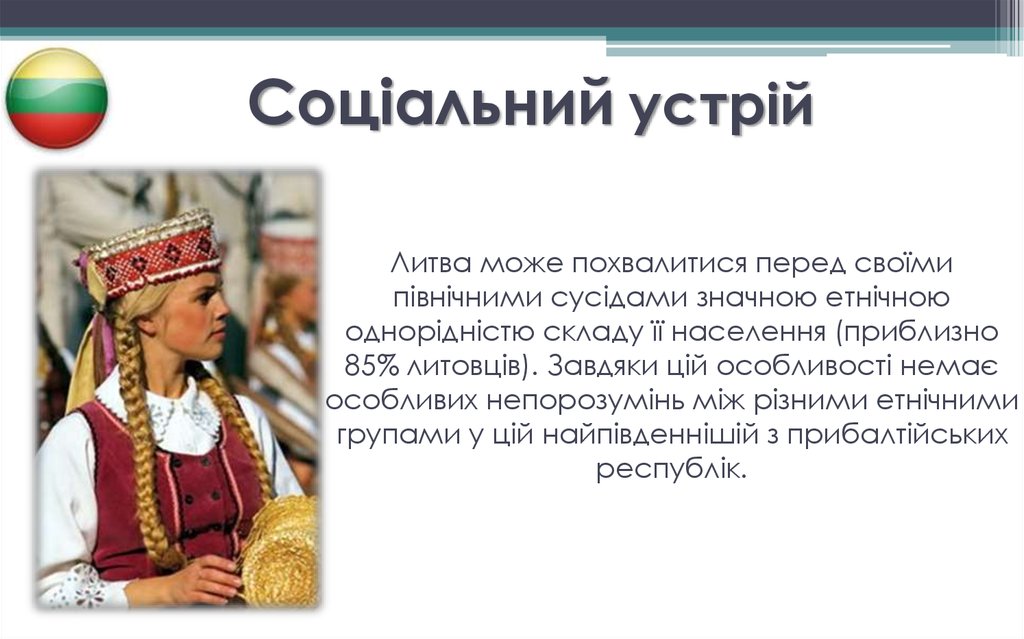 Соціальний устрій

Литва може похвалитися перед своїми північними сусідами значною етнічною однорідністю складу її населення (приблизно 85% литовців). Завдяки цій особливості немає особливих непорозумінь між різними етнічними групами у цій найпівденнішій з прибалтійських республік.